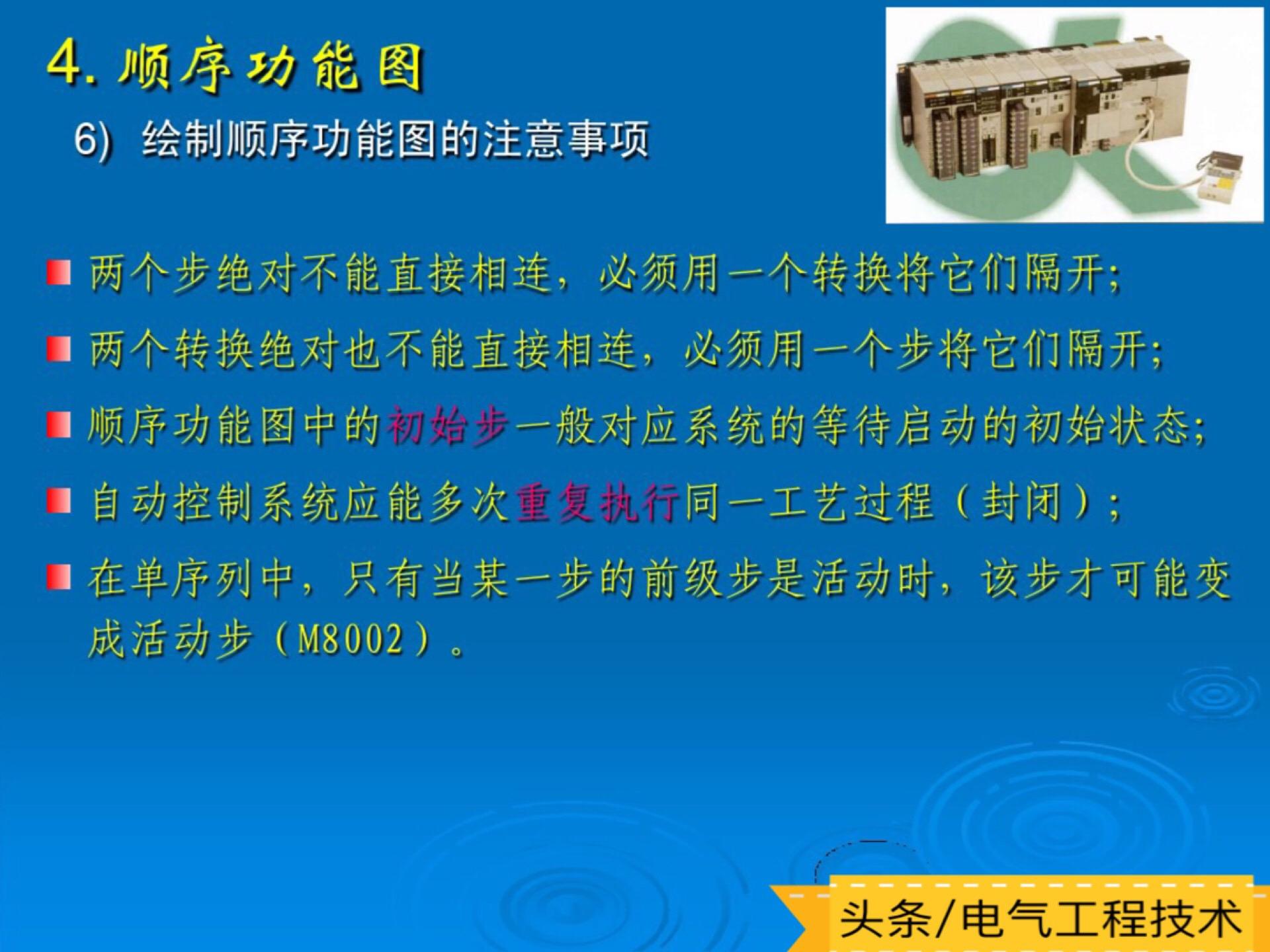 4. 顺序功能图

6) 绘制顺序功能图的注意事项

两个步绝对不能直接相连，必须用一个转换将它们隔开;

两个转换绝对也不能直接相连，必须用一个步将它们隔开;

顺序功能图中的初始步一般对应系统的等待启动的初始状态;

自动控制系统应能多次重复执行同一工艺过程（封闭）;

在单序列中，只有当某一步的前级步是活动时，该步才可能变成活动步（M8002）。

头条/电气工程技术